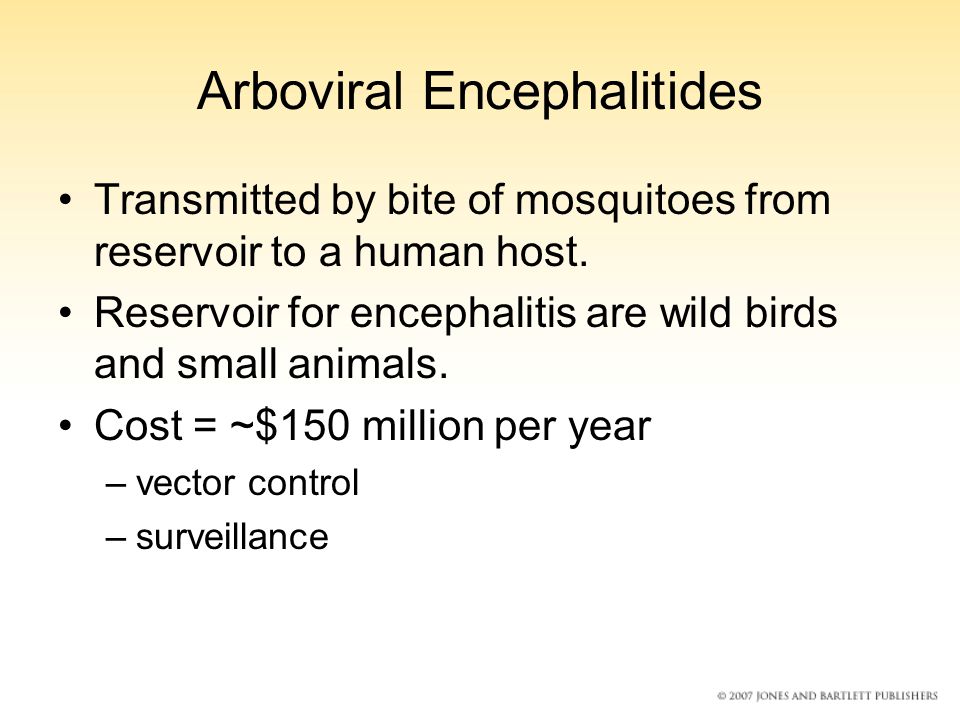 Arboviral Encephalitides

• Transmitted by bite of mosquitoes from reservoir to a human host.
• Reservoir for encephalitis are wild birds and small animals.
• Cost = ~\$150 million per year
– vector control
– surveillance

© 2007 JONES AND BARTLETT PUBLISHERS